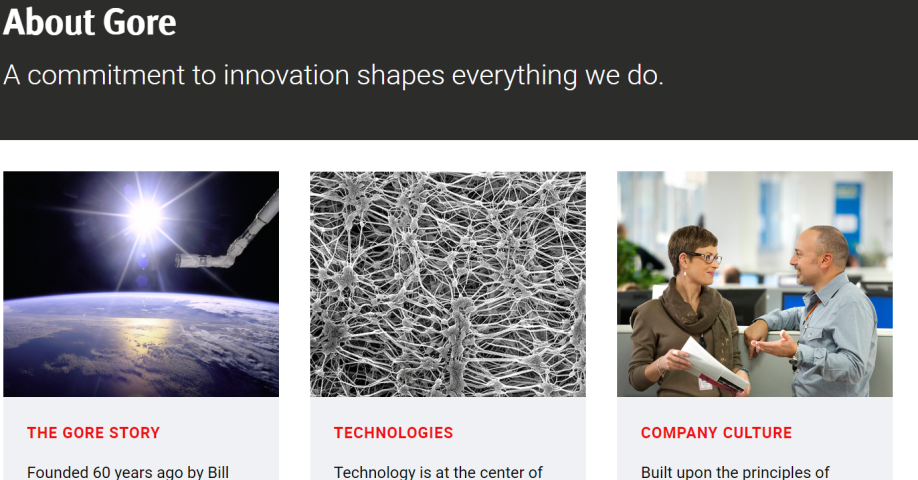 About Gore

A commitment to innovation shapes everything we do.

THE GORE STORY

Founded 60 years ago by Bill

TECHNOLOGIES

Technology is at the center of

COMPANY CULTURE

Built upon the principles of